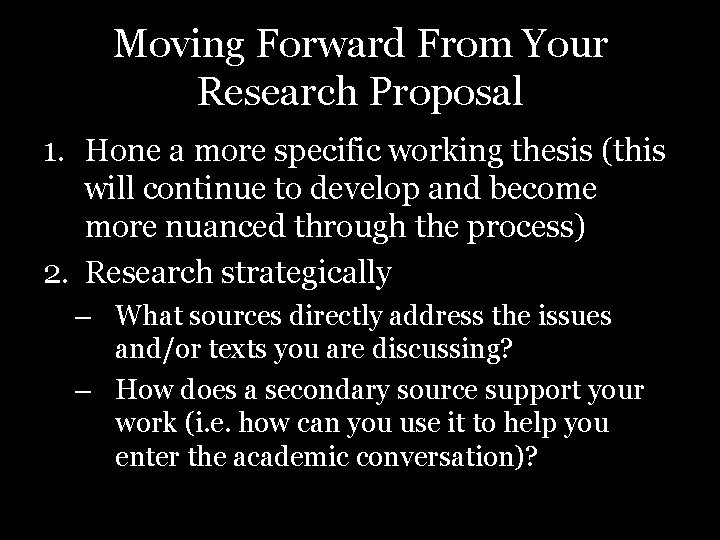 Moving Forward From Your Research Proposal

1. Hone a more specific working thesis (this will continue to develop and become more nuanced through the process)
2. Research strategically
– What sources directly address the issues and/or texts you are discussing?
– How does a secondary source support your work (i.e. how can you use it to help you enter the academic conversation)?